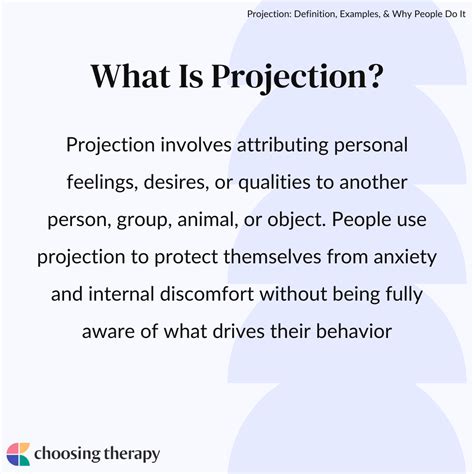 Projection: Definition, Examples, & Why People Do It

What Is Projection?

Projection involves attributing personal feelings, desires, or qualities to another person, group, animal, or object. People use projection to protect themselves from anxiety and internal discomfort without being fully aware of what drives their behavior

choosing therapy